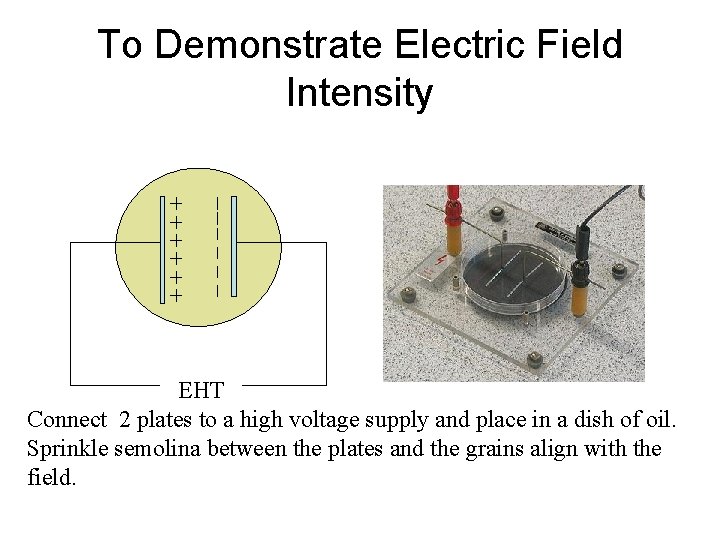 To Demonstrate Electric Field Intensity

+
+
+
+
+
+

EHT

Connect 2 plates to a high voltage supply and place in a dish of oil. Sprinkle semolina between the plates and the grains align with the field.